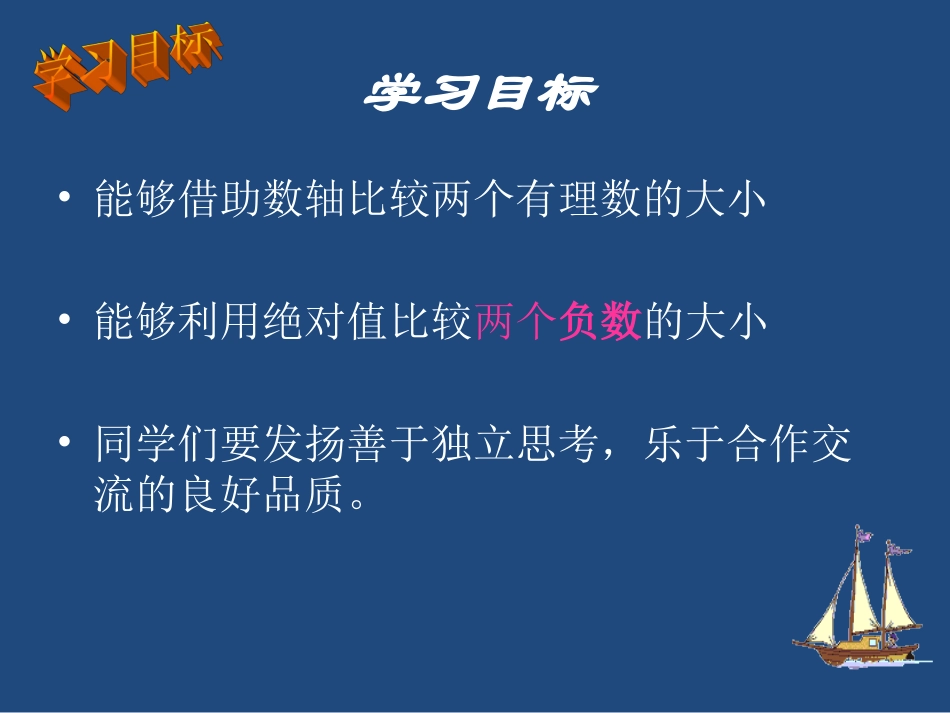 学习目标

学习目标

• 能够借助数轴比较两个有理数的大小

• 能够利用绝对值比较两个负数的大小

• 同学们要发扬善于独立思考，乐于合作交流的良好品质。